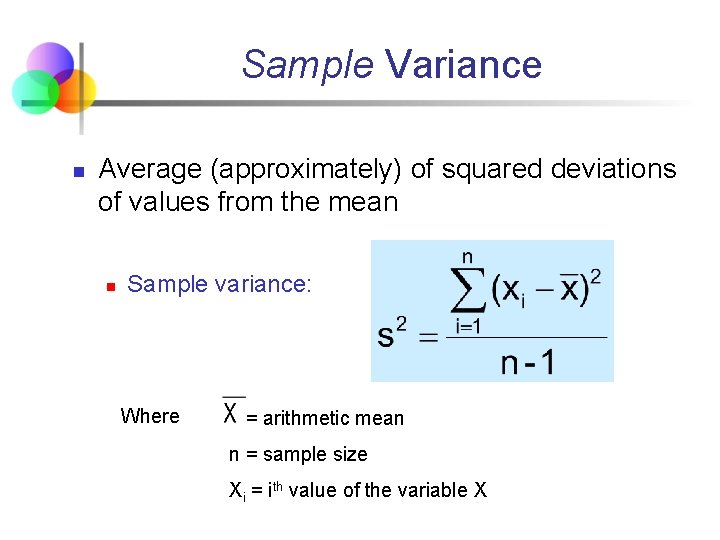 Sample Variance

Average (approximately) of squared deviations of values from the mean

Sample variance: $s^2 = \frac{\sum_{i=1}^{n}(x_i - \overline{x})^2}{n-1}$

Where $\overline{X}$ = arithmetic mean

n = sample size

$X_i$ = $i^{th}$ value of the variable X